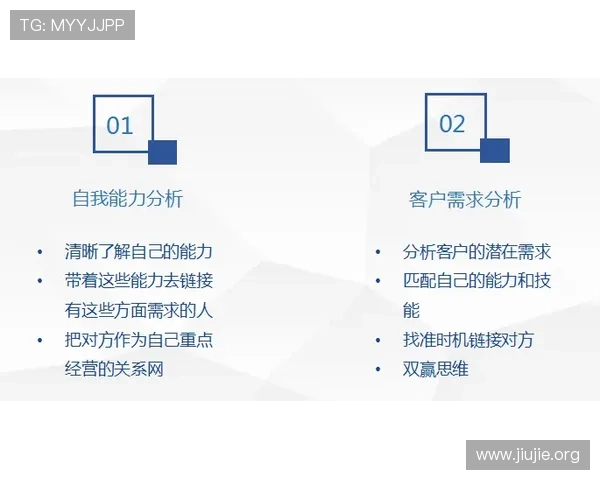 TG: MYYJJPP

01

自我能力分析

• 清晰了解自己的能力
• 带着这些能力去链接有这些方面需求的人
• 把对方作为自己重点经营的关系网

02

客户需求分析

• 分析客户的潜在需求
• 匹配自己的能力和技能
• 找准时机链接对方
• 双赢思维

www.jiujie.org